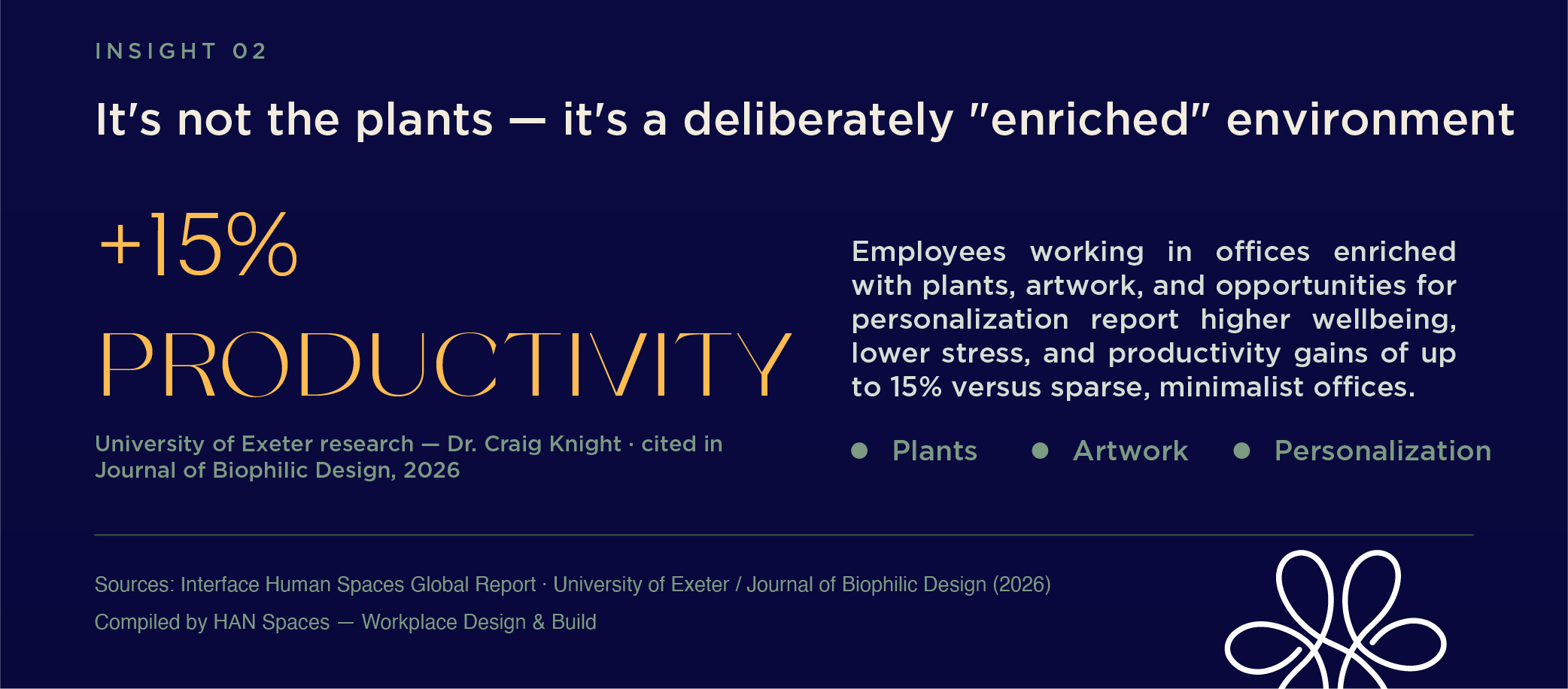 INSIGHT 02

It's not the plants — it's a deliberately "enriched" environment

+15%
PRODUCTIVITY

University of Exeter research — Dr. Craig Knight · cited in Journal of Biophilic Design, 2026

Employees working in offices enriched with plants, artwork, and opportunities for personalization report higher wellbeing, lower stress, and productivity gains of up to 15% versus sparse, minimalist offices.

• Plants
• Artwork
• Personalization

Sources: Interface Human Spaces Global Report · University of Exeter / Journal of Biophilic Design (2026)

Compiled by HAN Spaces — Workplace Design & Build